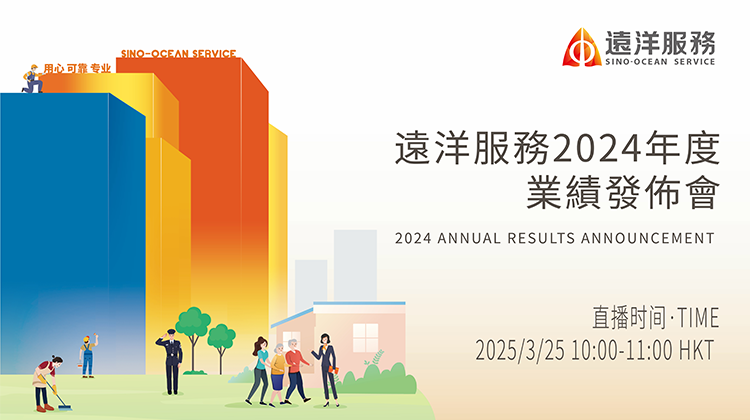 用心 可靠 专业

SINO-OCEAN SERVICE

遠洋服務
SINO·OCEAN SERVICE

遠洋服務2024年度
業績發佈會

2024 ANNUAL RESULTS ANNOUNCEMENT

直播时间·TIME
2025/3/25 10:00-11:00 HKT